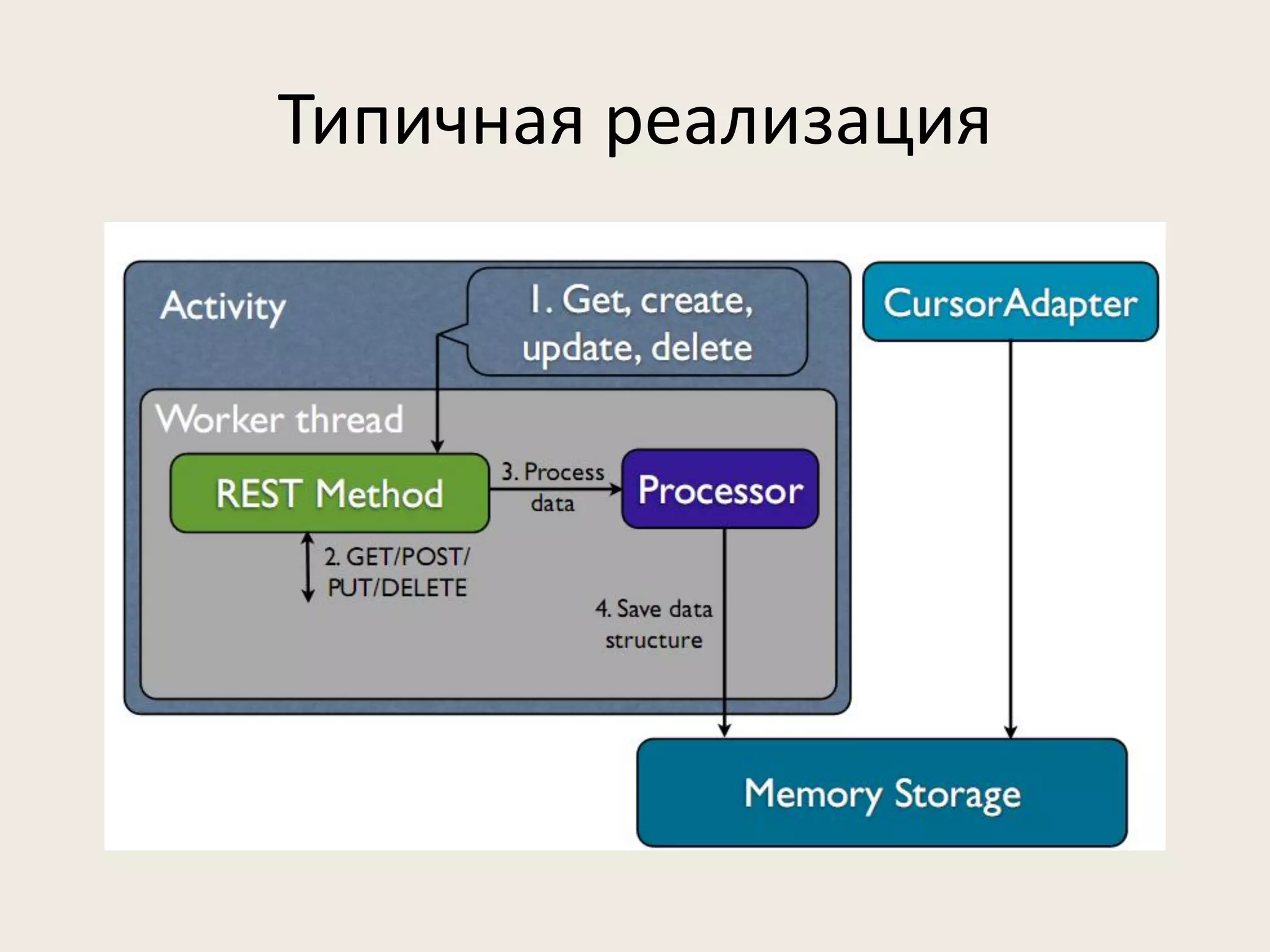 Типичная реализация

Activity

1. Get, create, update, delete

CursorAdapter

Worker thread

REST Method

3. Process data

Processor

2. GET/POST/ PUT/DELETE

4. Save data structure

Memory Storage